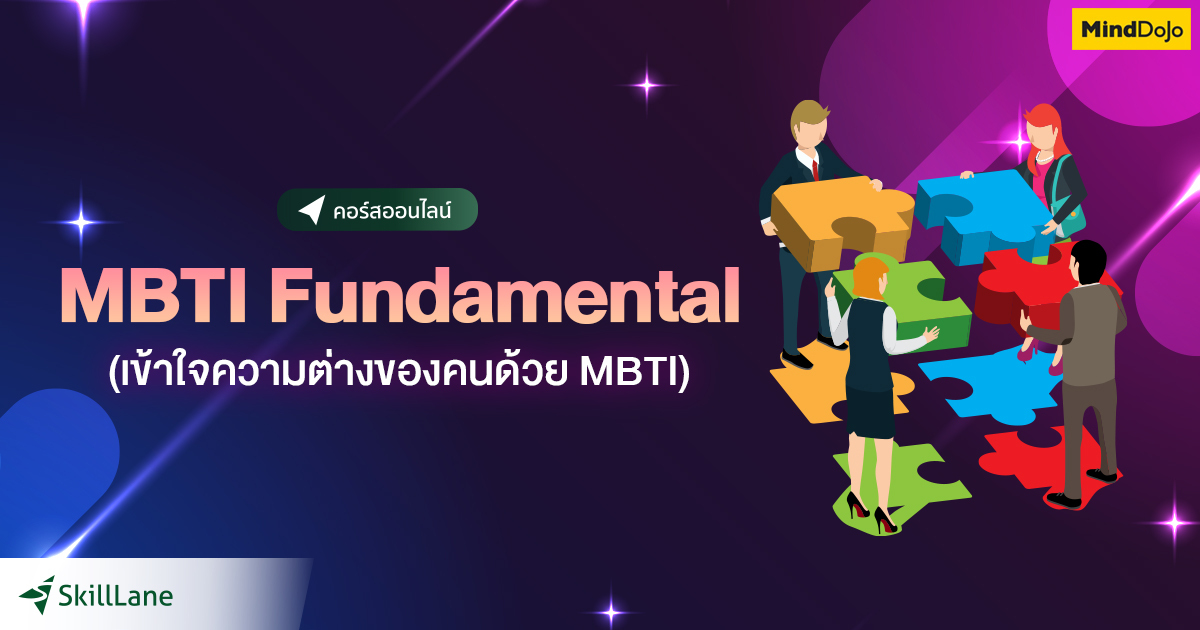 MindDojo

คอร์สออนไลน์

MBTI Fundamental

(เข้าใจความต่างของคนด้วย MBTI)

SkillLane